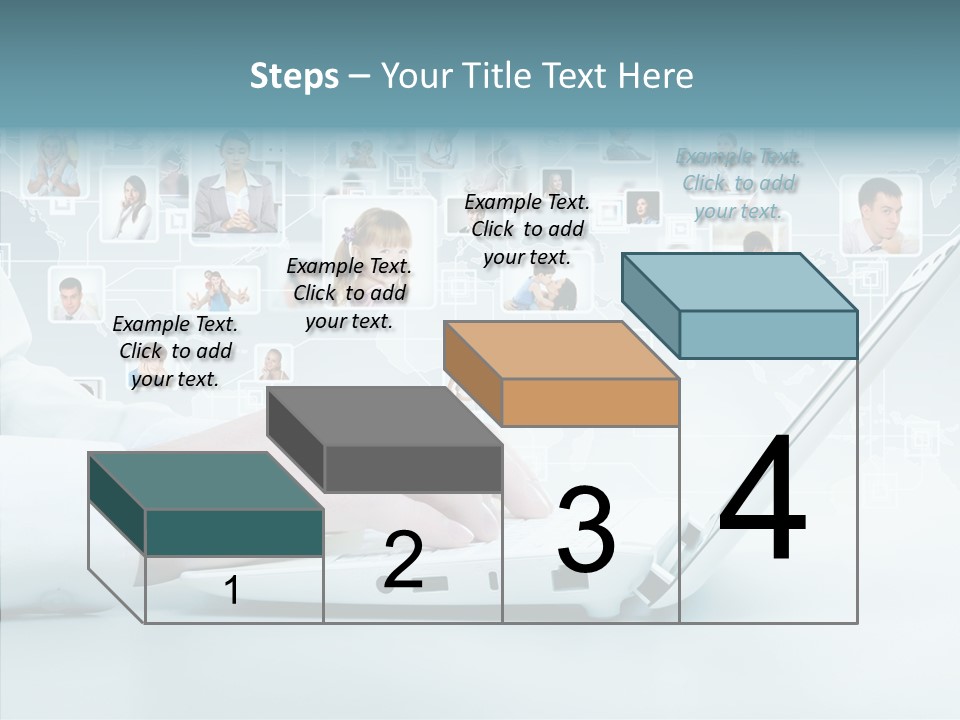 Steps – Your Title Text Here

Example Text. Click to add your text.

Example Text. Click to add your text.

Example Text. Click to add your text.

Example Text. Click to add your text.

1

2

3

4